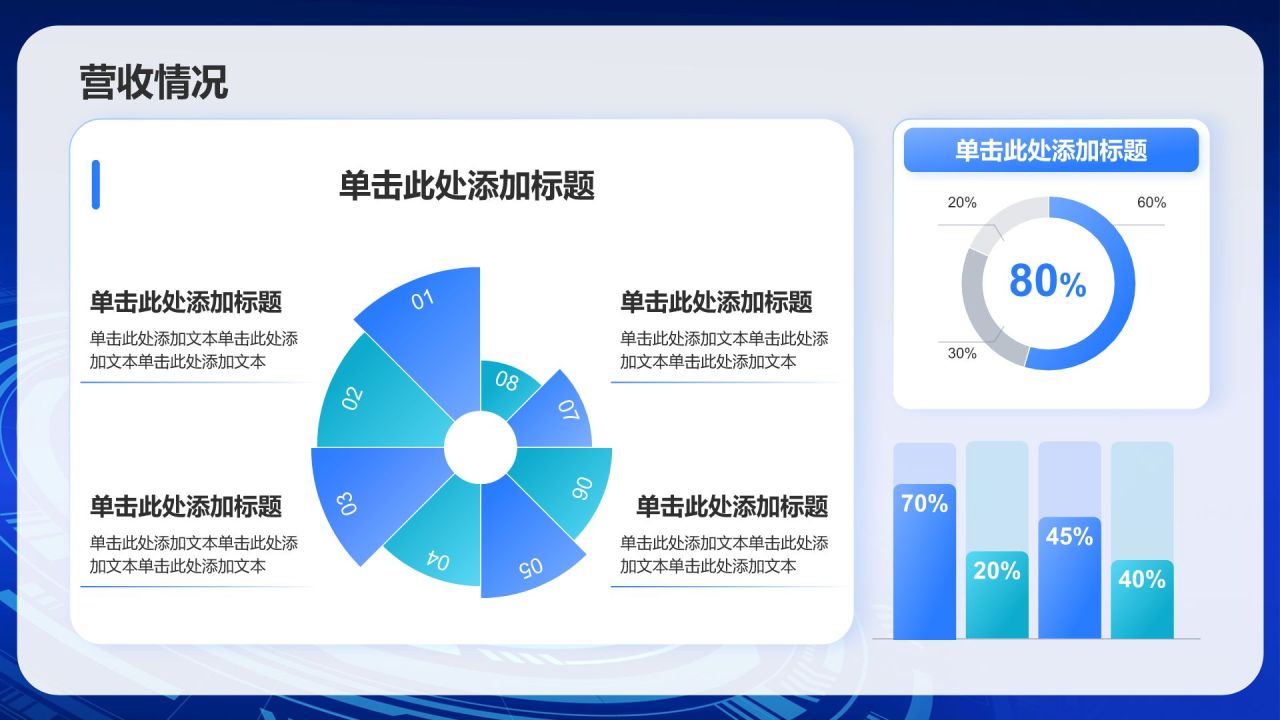 营收情况

单击此处添加标题

单击此处添加标题
单击此处添加文本单击此处添加文本单击此处添加文本

单击此处添加标题
单击此处添加文本单击此处添加文本单击此处添加文本

01
02
03
04
05
06
07
08

单击此处添加标题
单击此处添加文本单击此处添加文本单击此处添加文本

单击此处添加标题
单击此处添加文本单击此处添加文本单击此处添加文本

单击此处添加标题

20%
60%
80%
30%

70%
20%
45%
40%